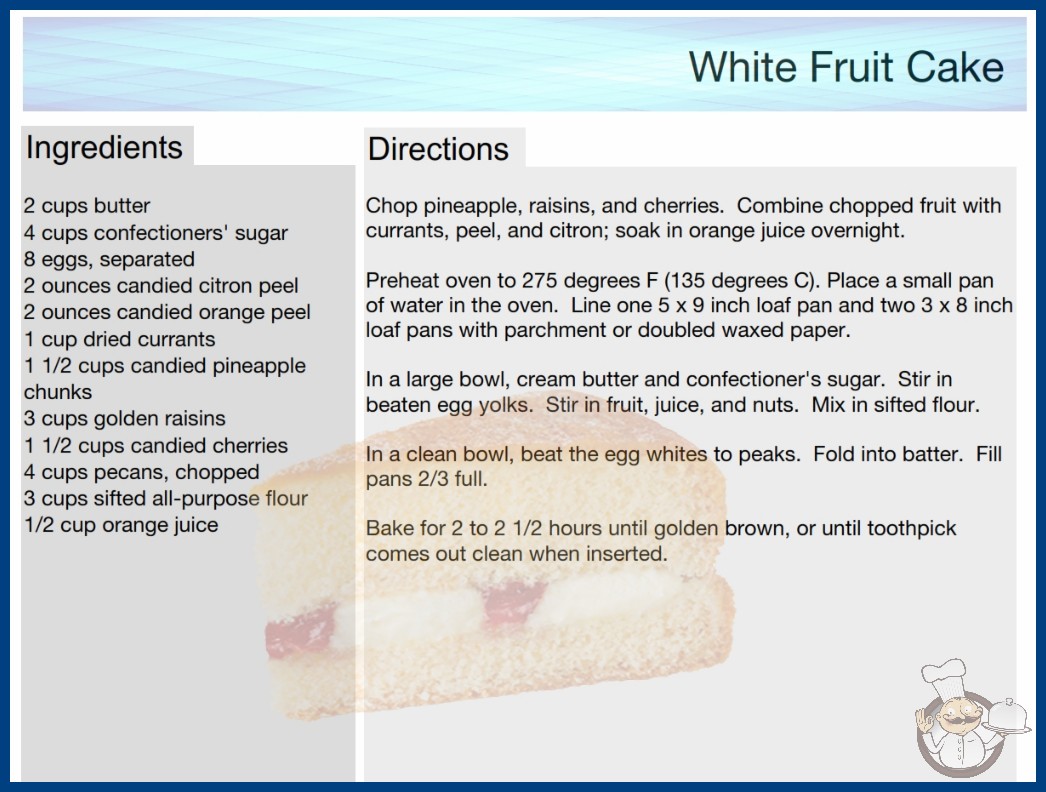 White Fruit Cake

Ingredients

2 cups butter
4 cups confectioners' sugar
8 eggs, separated
2 ounces candied citron peel
2 ounces candied orange peel
1 cup dried currants
1 1/2 cups candied pineapple chunks
3 cups golden raisins
1 1/2 cups candied cherries
4 cups pecans, chopped
3 cups sifted all-purpose flour
1/2 cup orange juice

Directions

Chop pineapple, raisins, and cherries. Combine chopped fruit with currants, peel, and citron; soak in orange juice overnight.

Preheat oven to 275 degrees F (135 degrees C). Place a small pan of water in the oven. Line one 5 x 9 inch loaf pan and two 3 x 8 inch loaf pans with parchment or doubled waxed paper.

In a large bowl, cream butter and confectioner's sugar. Stir in beaten egg yolks. Stir in fruit, juice, and nuts. Mix in sifted flour.

In a clean bowl, beat the egg whites to peaks. Fold into batter. Fill pans 2/3 full.

Bake for 2 to 2 1/2 hours until golden brown, or until toothpick comes out clean when inserted.